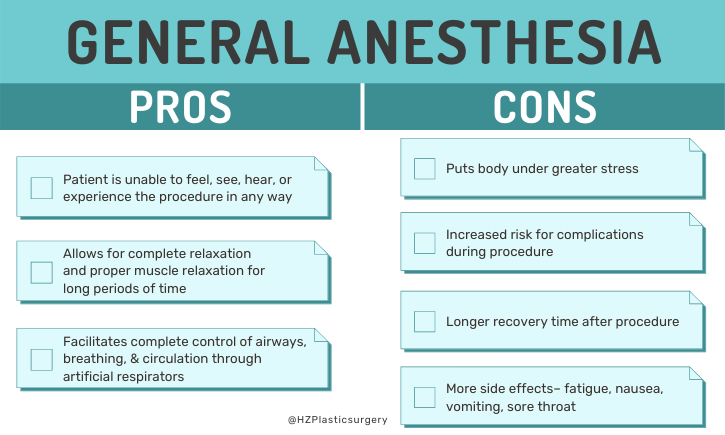 GENERAL ANESTHESIA

PROS

Patient is unable to feel, see, hear, or experience the procedure in any way

Allows for complete relaxation and proper muscle relaxation for long periods of time

Facilitates complete control of airways, breathing, & circulation through artificial respirators

CONS

Puts body under greater stress

Increased risk for complications during procedure

Longer recovery time after procedure

More side effects– fatigue, nausea, vomiting, sore throat

@HZPlasticsurgery